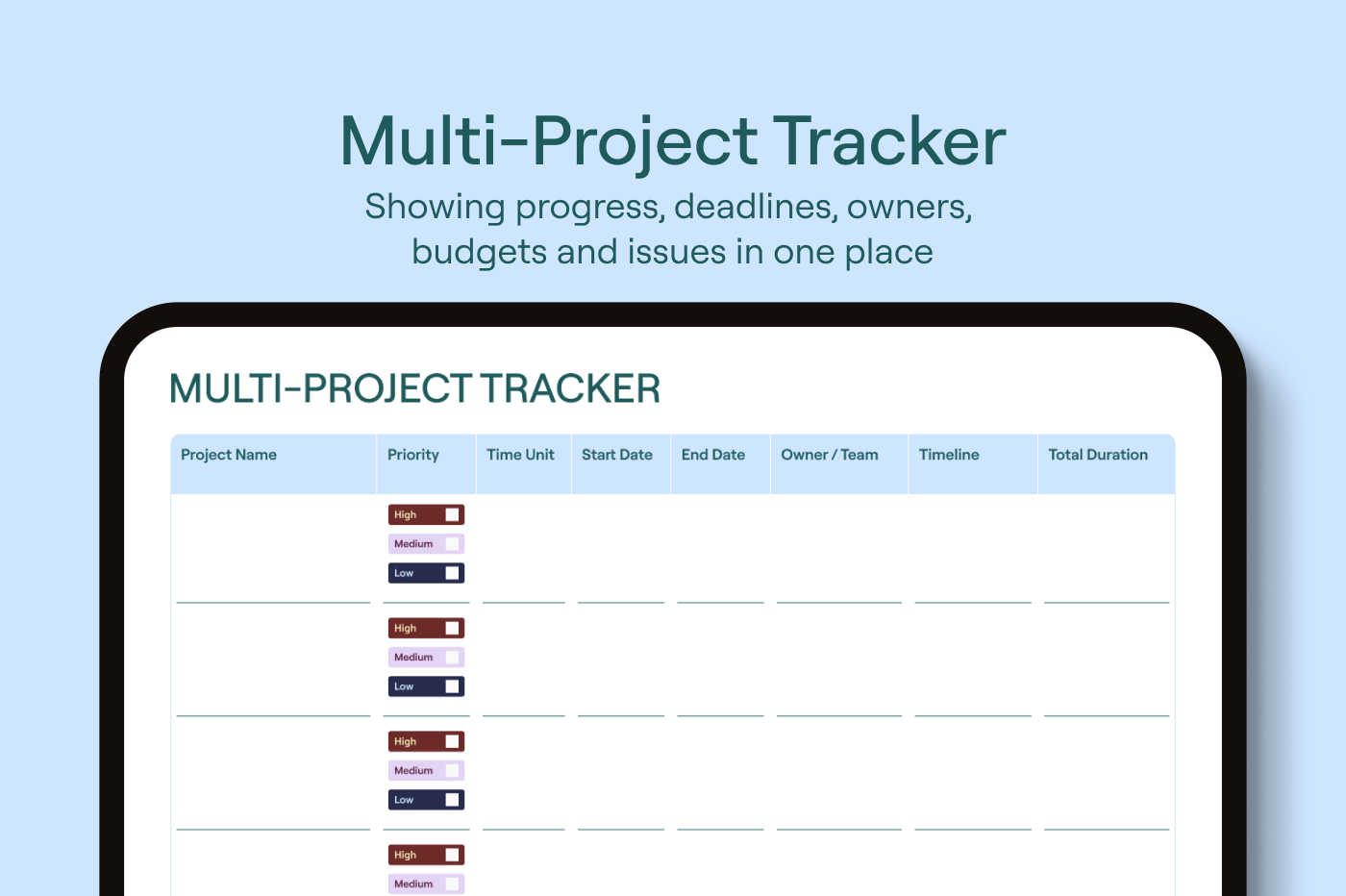 Multi-Project Tracker

Showing progress, deadlines, owners, budgets and issues in one place

MULTI-PROJECT TRACKER

| Project Name | Priority | Time Unit | Start Date | End Date | Owner / Team | Timeline | Total Duration |
|---|---|---|---|---|---|---|---|
| | High Medium Low | | | | | | |
| | High Medium Low | | | | | | |
| | High Medium Low | | | | | | |
| | High Medium | | | | | | |